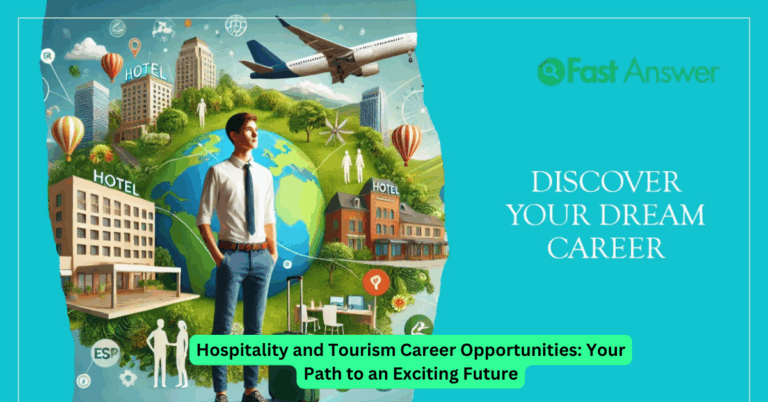 HOTEL

HOTEL

HOTEL

ESP

Fast Answer

DISCOVER YOUR DREAM CAREER

Hospitality and Tourism Career Opportunities: Your Path to an Exciting Future